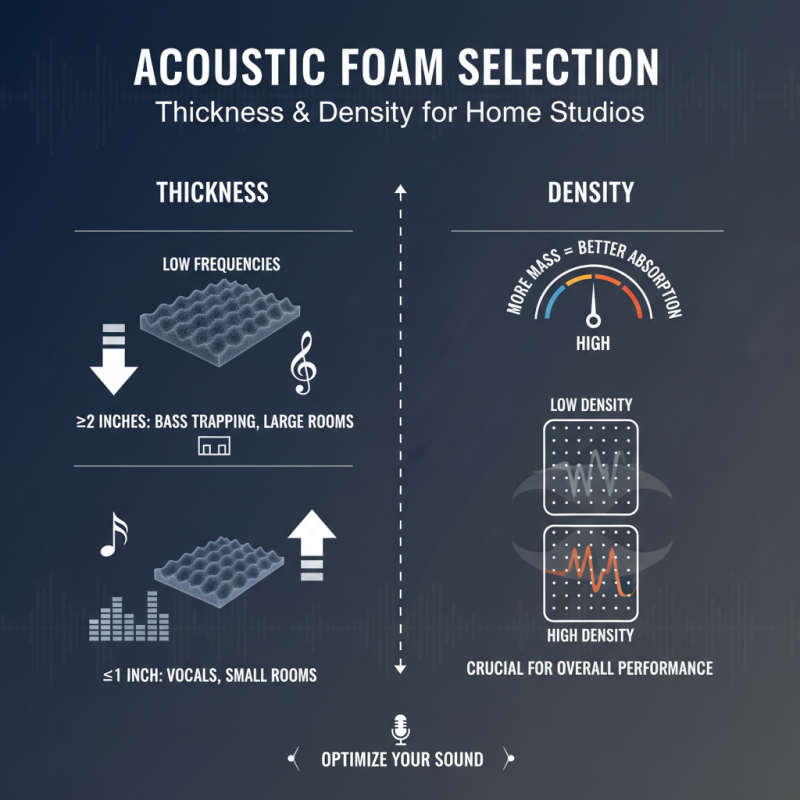 ACOUSTIC FOAM SELECTION
Thickness & Density for Home Studios

THICKNESS

LOW FREQUENCIES

≥2 INCHES: BASS TRAPPING, LARGE ROOMS

≤1 INCH: VOCALS, SMALL ROOMS

DENSITY

MORE MASS = BETTER ABSORPTION

HIGH

LOW DENSITY

HIGH DENSITY

CRUCIAL FOR OVERALL PERFORMANCE

OPTIMIZE YOUR SOUND